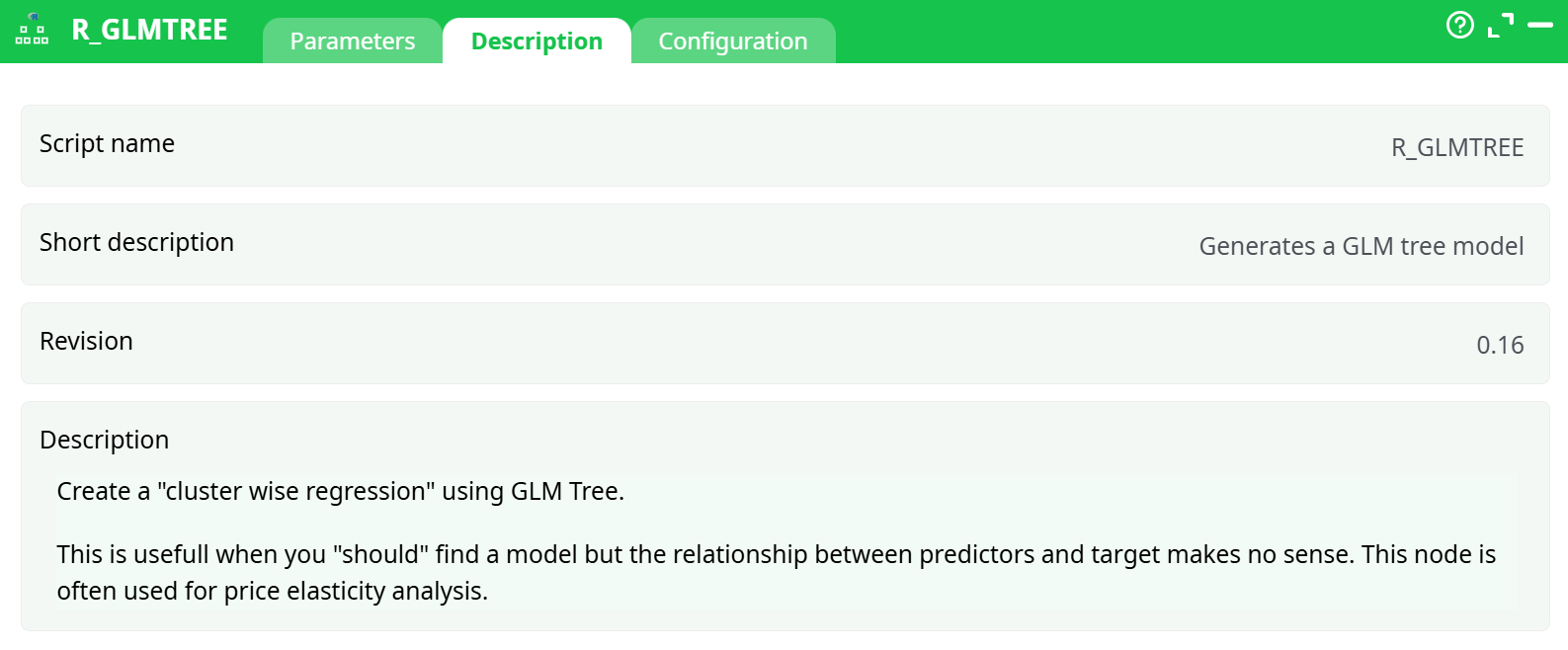 R_GLMTREE Parameters Description Configuration

Script name R_GLMTREE

Short description Generates a GLM tree model

Revision 0.16

Description

Create a "cluster wise regression" using GLM Tree.

This is usefull when you "should" find a model but the relationship between predictors and target makes no sense. This node is often used for price elasticity analysis.